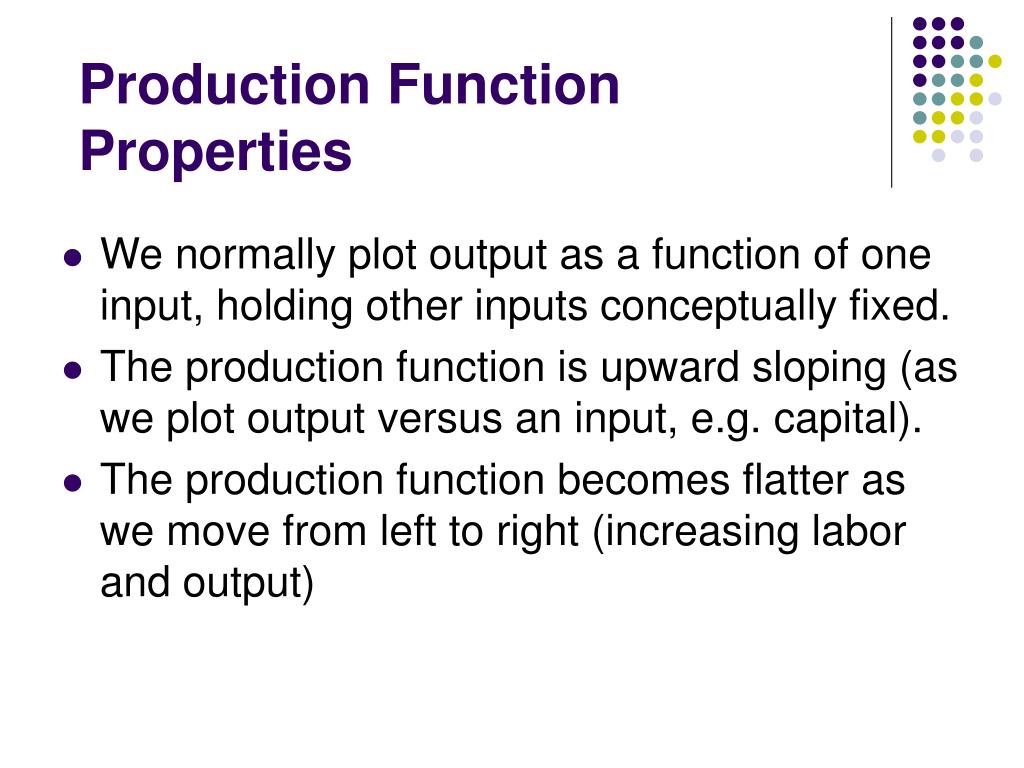 Production Function Properties

- We normally plot output as a function of one input, holding other inputs conceptually fixed.
- The production function is upward sloping (as we plot output versus an input, e.g. capital).
- The production function becomes flatter as we move from left to right (increasing labor and output)